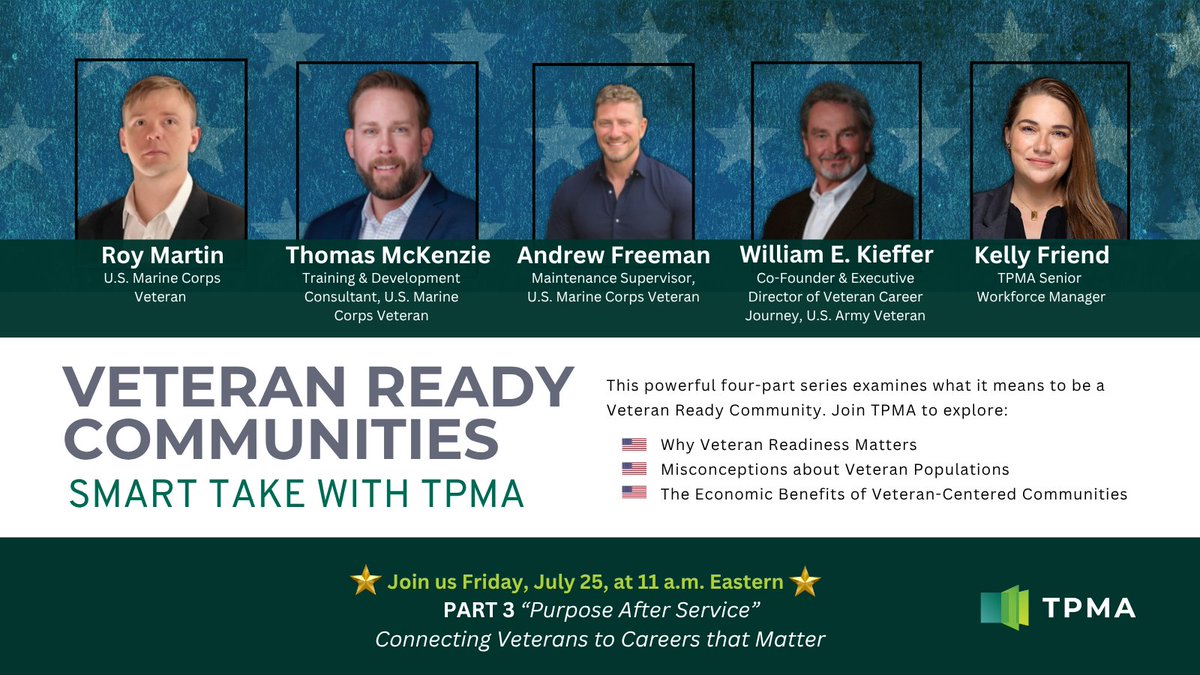 Roy Martin
U.S. Marine Corps Veteran

Thomas McKenzie
Training & Development Consultant, U.S. Marine Corps Veteran

Andrew Freeman
Maintenance Supervisor, U.S. Marine Corps Veteran

William E. Kieffer
Co-Founder & Executive Director of Veteran Career Journey, U.S. Army Veteran

Kelly Friend
TPMA Senior Workforce Manager

VETERAN READY COMMUNITIES
SMART TAKE WITH TPMA

This powerful four-part series examines what it means to be a Veteran Ready Community. Join TPMA to explore:

Why Veteran Readiness Matters
Misconceptions about Veteran Populations
The Economic Benefits of Veteran-Centered Communities

Join us Friday, July 25, at 11 a.m. Eastern
PART 3 "Purpose After Service"
Connecting Veterans to Careers that Matter

TPMA